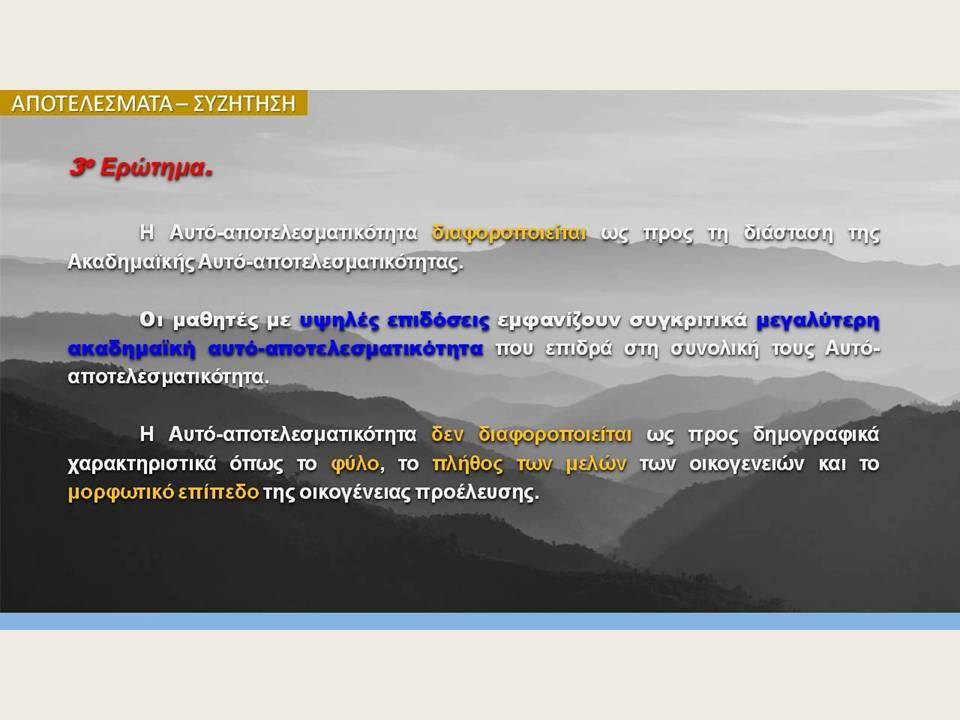 ΑΠΟΤΕΛΕΣΜΑΤΑ – ΣΥΖΗΤΗΣΗ

3ο Ερώτημα.

Η Αυτό-αποτελεσματικότητα διαφοροποιείται ως προς τη διάσταση της Ακαδημαϊκής Αυτό-αποτελεσματικότητας.

Οι μαθητές με υψηλές επιδόσεις εμφανίζουν συγκριτικά μεγαλύτερη ακαδημαϊκή αυτό-αποτελεσματικότητα που επιδρά στη συνολική τους Αυτό-αποτελεσματικότητα.

Η Αυτό-αποτελεσματικότητα δεν διαφοροποιείται ως προς δημογραφικά χαρακτηριστικά όπως το φύλο, το πλήθος των μελών των οικογενειών και το μορφωτικό επίπεδο της οικογένειας προέλευσης.